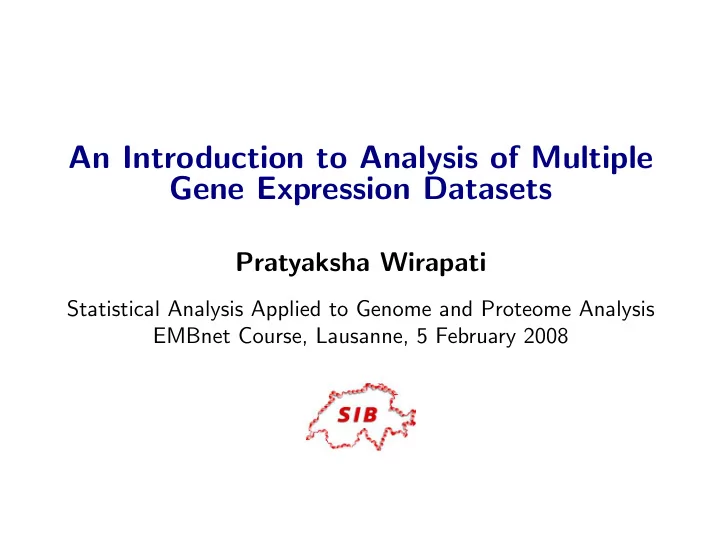 An Introduction to Analysis of Multiple Gene Expression Datasets

Pratyaksha Wirapati

Statistical Analysis Applied to Genome and Proteome Analysis
EMBnet Course, Lausanne, 5 February 2008

SIB